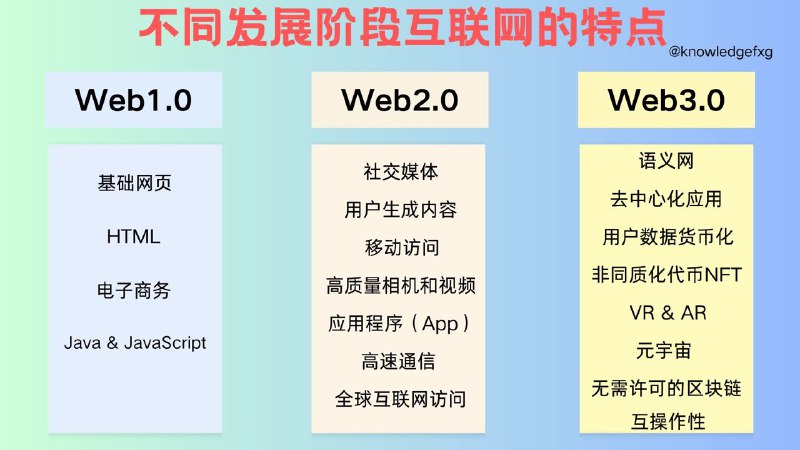 不同发展阶段互联网的特点

@knowledgefxg

Web1.0

基础网页

HTML

电子商务

Java & JavaScript

Web2.0

社交媒体

用户生成内容

移动访问

高质量相机和视频

应用程序（App）

高速通信

全球互联网访问

Web3.0

语义网

去中心化应用

用户数据货币化

非同质化代币NFT

VR & AR

元宇宙

无需许可的区块链

互操作性